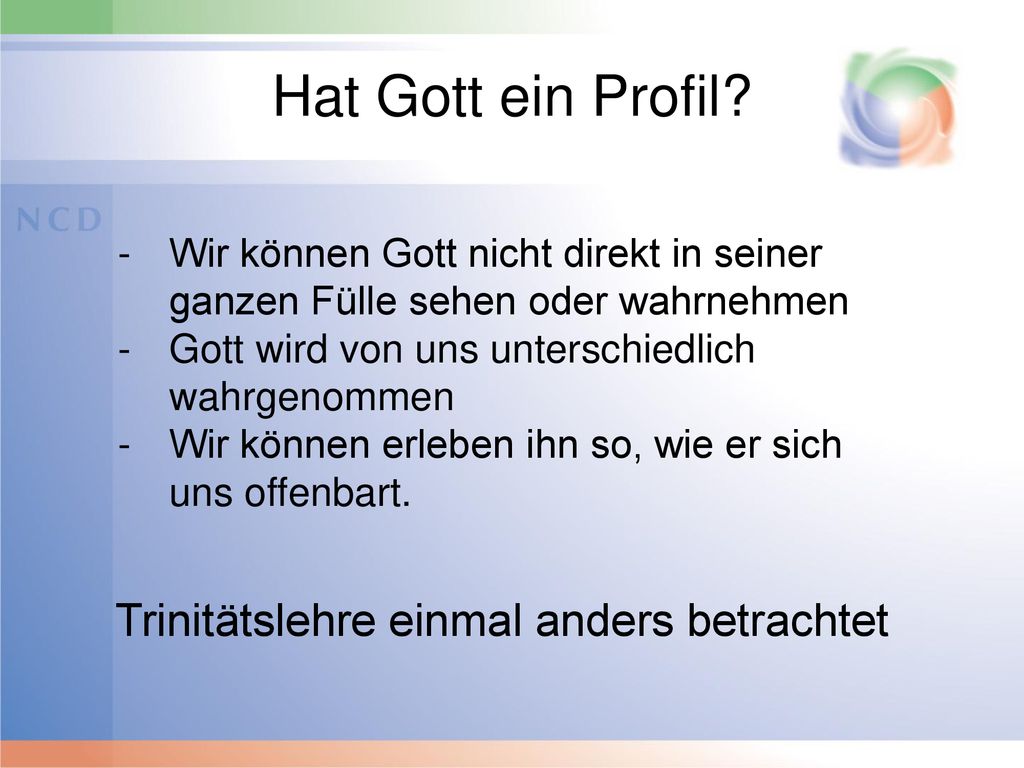 Hat Gott ein Profil?

NCD

- Wir können Gott nicht direkt in seiner ganzen Fülle sehen oder wahrnehmen
- Gott wird von uns unterschiedlich wahrgenommen
- Wir können erleben ihn so, wie er sich uns offenbart.

Trinitätslehre einmal anders betrachtet